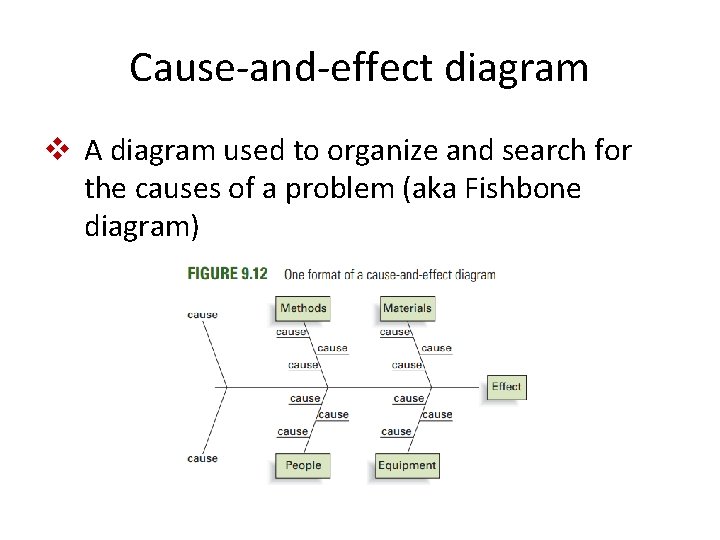 Cause-and-effect diagram

❖ A diagram used to organize and search for the causes of a problem (aka Fishbone diagram)

FIGURE 9.12 One format of a cause-and-effect diagram

cause

Methods

Materials

cause

cause

cause

cause

cause

cause

Effect

cause

cause

cause

cause

cause

cause

cause

People

Equipment